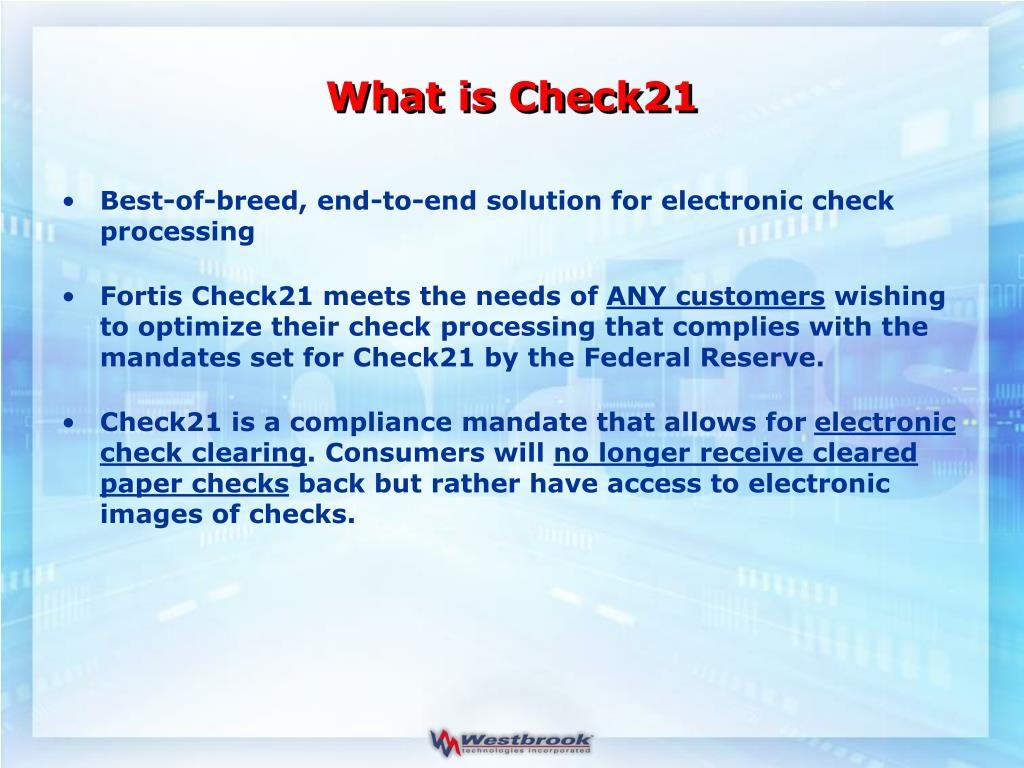 What is Check21

• Best-of-breed, end-to-end solution for electronic check processing

• Fortis Check21 meets the needs of ANY customers wishing to optimize their check processing that complies with the mandates set for Check21 by the Federal Reserve.

• Check21 is a compliance mandate that allows for electronic check clearing. Consumers will no longer receive cleared paper checks back but rather have access to electronic images of checks.

Westbrook technologies incorporated